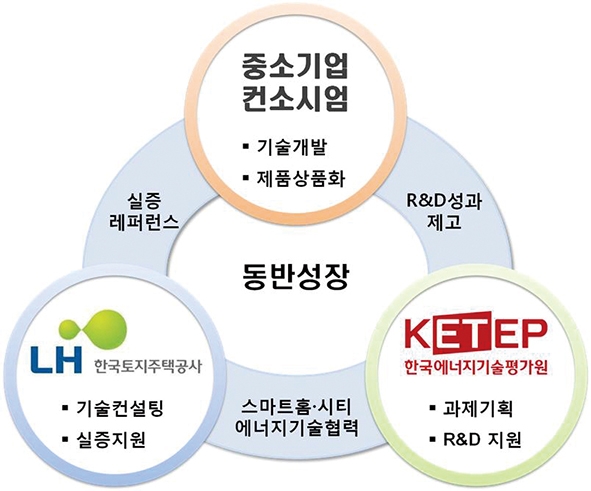 중소기업
컨소시엄

▪ 기술개발
▪ 제품상품화

실증
레퍼런스

R&D성과
제고

동반성장

LH 한국토지주택공사

▪ 기술컨설팅
▪ 실증지원

스마트홈·시티
에너지기술협력

KETEP
한국에너지기술평가원

▪ 과제기획
▪ R&D 지원